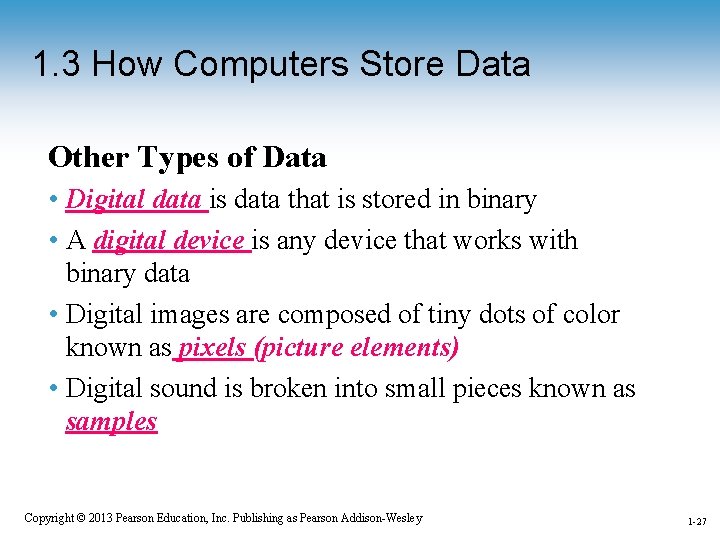 1.3 How Computers Store Data

Other Types of Data

• Digital data is data that is stored in binary

• A digital device is any device that works with binary data

• Digital images are composed of tiny dots of color known as pixels (picture elements)

• Digital sound is broken into small pieces known as samples

Copyright © 2013 Pearson Education, Inc. Publishing as Pearson Addison-Wesley

1-27